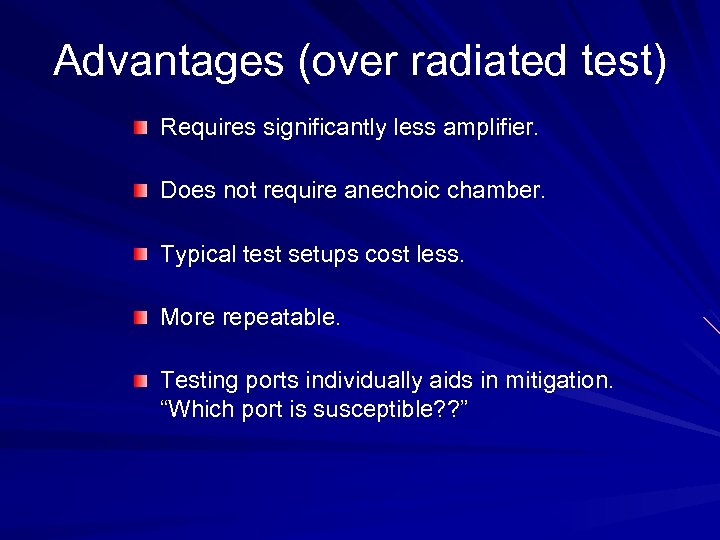 Advantages (over radiated test)

Requires significantly less amplifier.

Does not require anechoic chamber.

Typical test setups cost less.

More repeatable.

Testing ports individually aids in mitigation. “Which port is susceptible??”